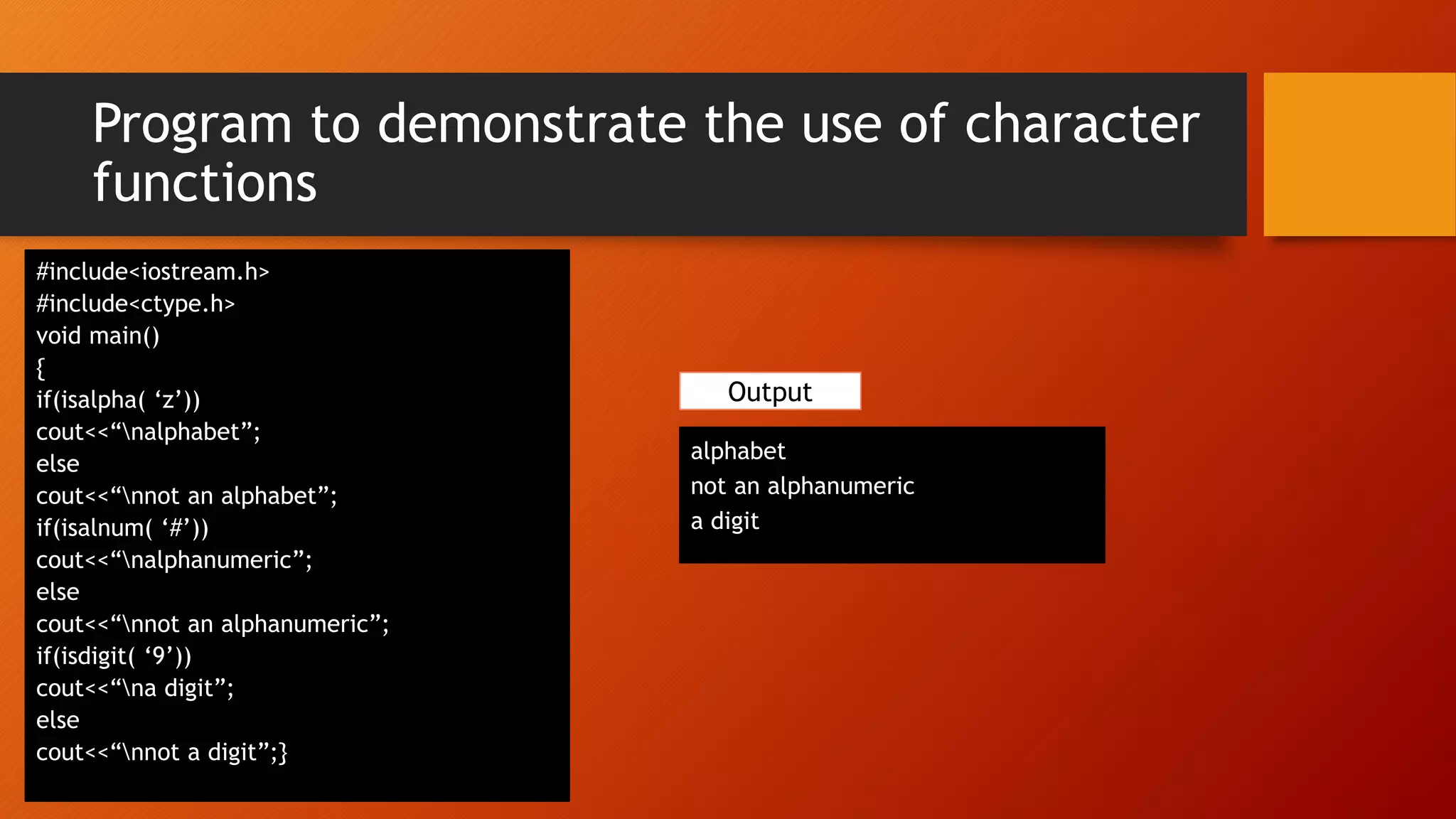 Program to demonstrate the use of character functions

#include<iostream.h>
#include<ctype.h>
void main()
{
if(isalpha( ‘z’))
cout<<“\nalphabet”;
else
cout<<“\nnot an alphabet”;
if(isalnum( ‘#’))
cout<<“\nalphanumeric”;
else
cout<<“\nnot an alphanumeric”;
if(isdigit( ‘9’))
cout<<“\na digit”;
else
cout<<“\nnot a digit”;}

Output

alphabet
not an alphanumeric
a digit